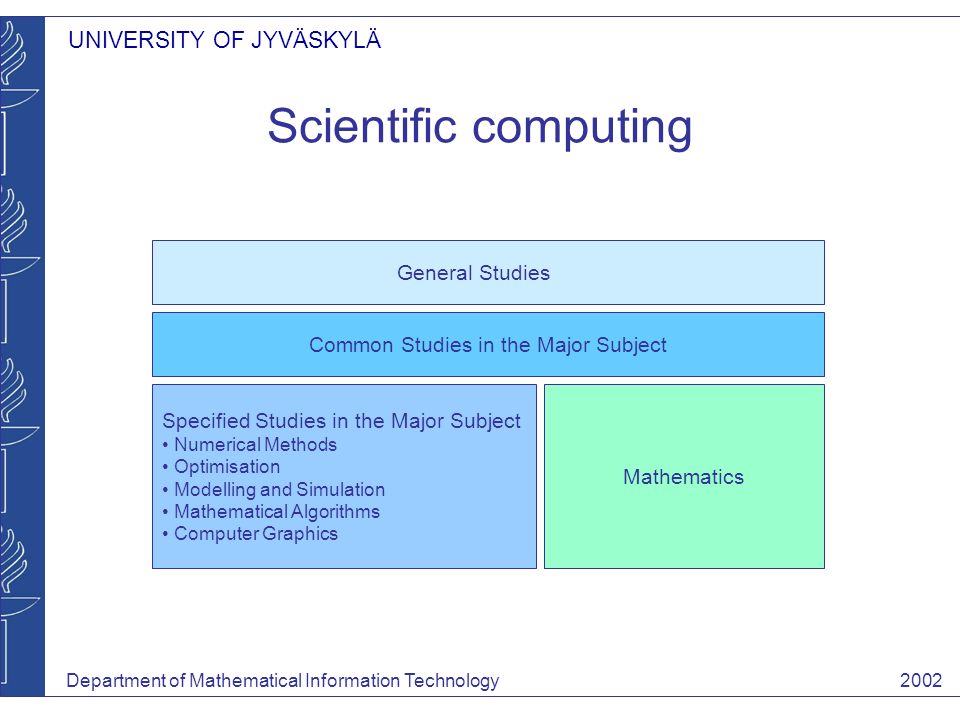 UNIVERSITY OF JYVÄSKYLÄ

Scientific computing

General Studies

Common Studies in the Major Subject

Specified Studies in the Major Subject
• Numerical Methods
• Optimisation
• Modelling and Simulation
• Mathematical Algorithms
• Computer Graphics

Mathematics

Department of Mathematical Information Technology

2002